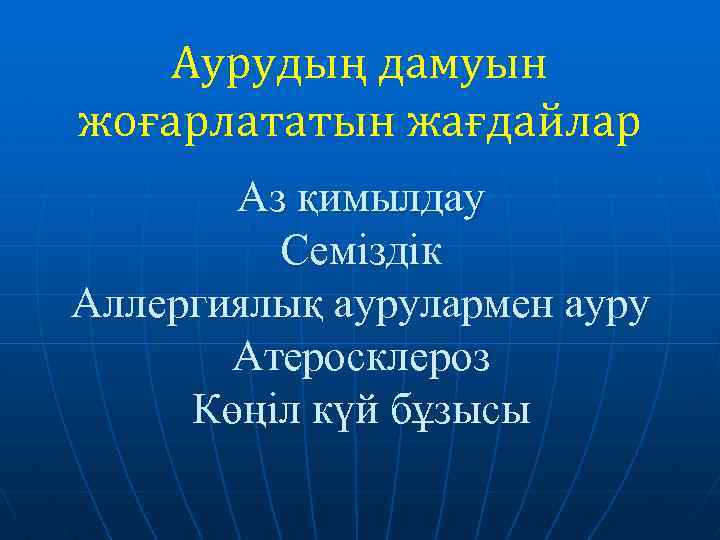 Аурудың дамуын жоғарлататын жағдайлар

Аз қимылдау
Семіздік
Аллергиялық аурулармен ауру
Атеросклероз
Көңіл күй бұзысы